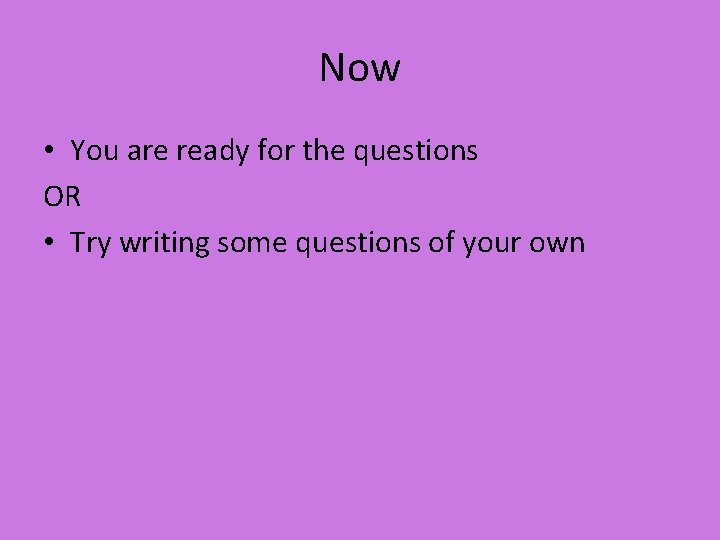 Now

• You are ready for the questions

OR

• Try writing some questions of your own